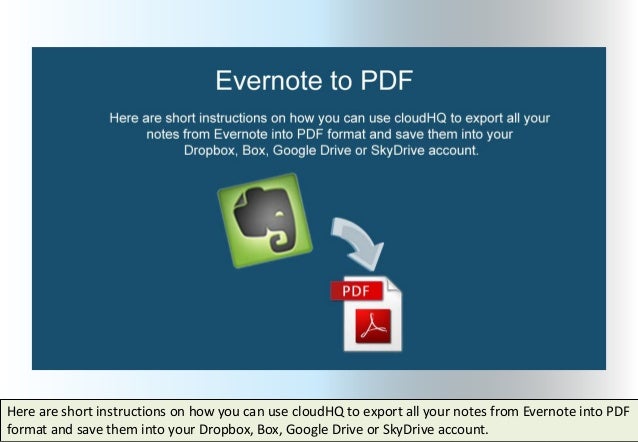 Evernote to PDF

Here are short instructions on how you can use cloudHQ to export all your notes from Evernote into PDF format and save them into your Dropbox, Box, Google Drive or SkyDrive account.

PDF

Here are short instructions on how you can use cloudHQ to export all your notes from Evernote into PDF format and save them into your Dropbox, Box, Google Drive or SkyDrive account.